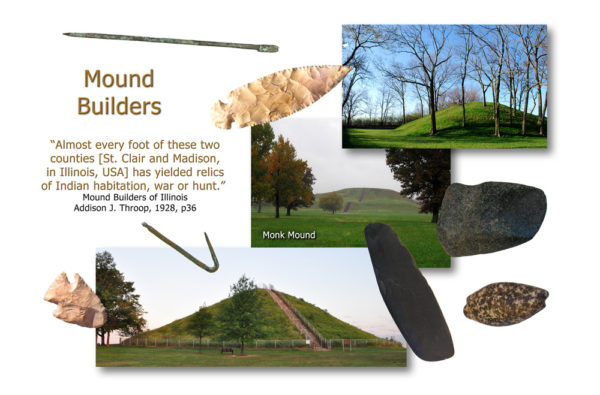 Mound Builders

"Almost every foot of these two counties [St. Clair and Madison, in Illinois, USA] has yielded relics of Indian habitation, war or hunt."
Mound Builders of Illinois
Addison J. Throop, 1928, p36

Monk Mound